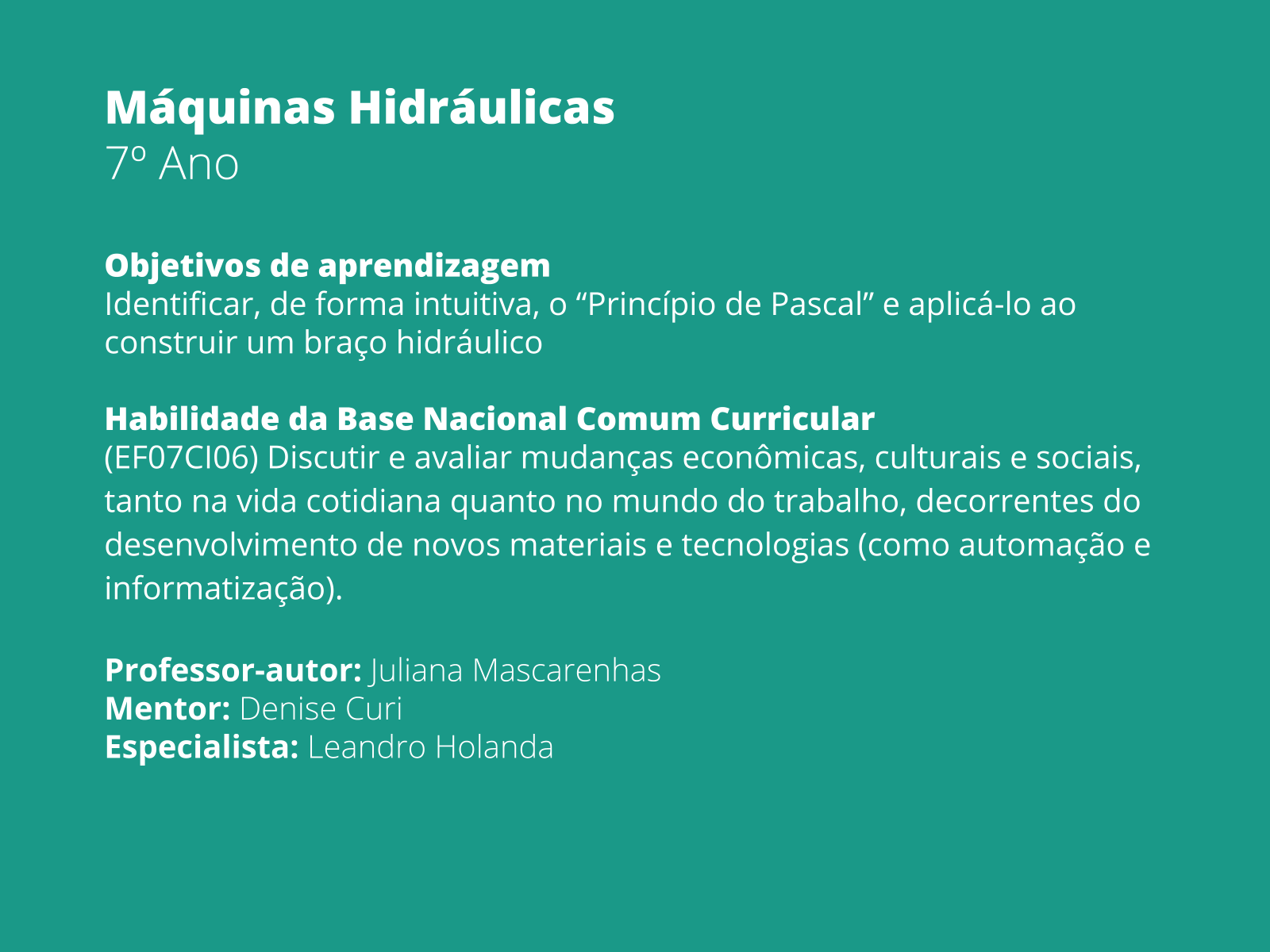 Máquinas Hidráulicas
7º Ano

Objetivos de aprendizagem
Identificar, de forma intuitiva, o “Princípio de Pascal” e aplicá-lo ao construir um braço hidráulico

Habilidade da Base Nacional Comum Curricular
(EF07CI06) Discutir e avaliar mudanças econômicas, culturais e sociais, tanto na vida cotidiana quanto no mundo do trabalho, decorrentes do desenvolvimento de novos materiais e tecnologias (como automação e informatização).

Professor-autor: Juliana Mascarenhas
Mentor: Denise Curi
Especialista: Leandro Holanda